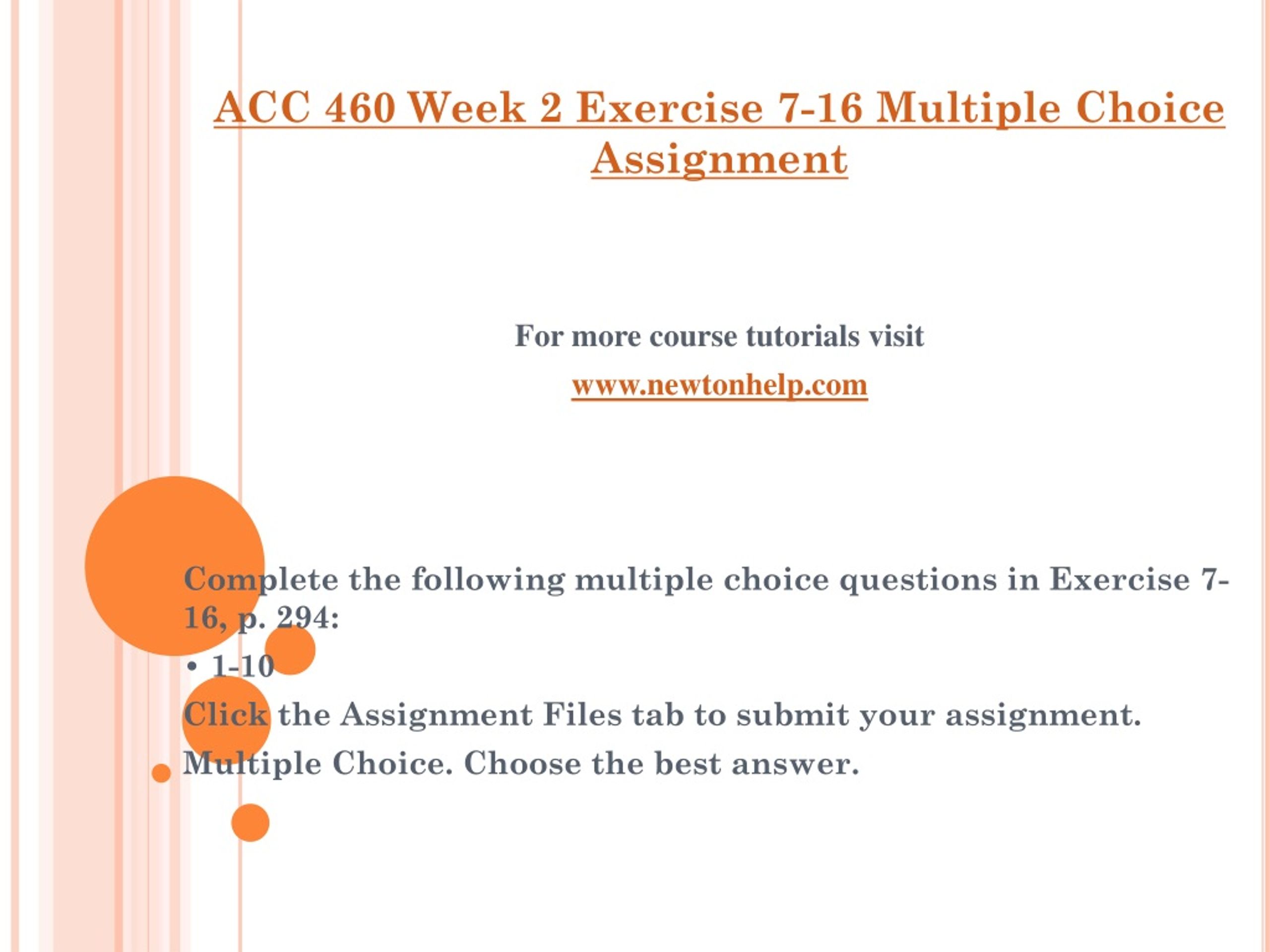 ACC 460 Week 2 Exercise 7-16 Multiple Choice Assignment

For more course tutorials visit

www.newtonhelp.com

Complete the following multiple choice questions in Exercise 7-16, p. 294:

• 1-10

Click the Assignment Files tab to submit your assignment.

Multiple Choice. Choose the best answer.